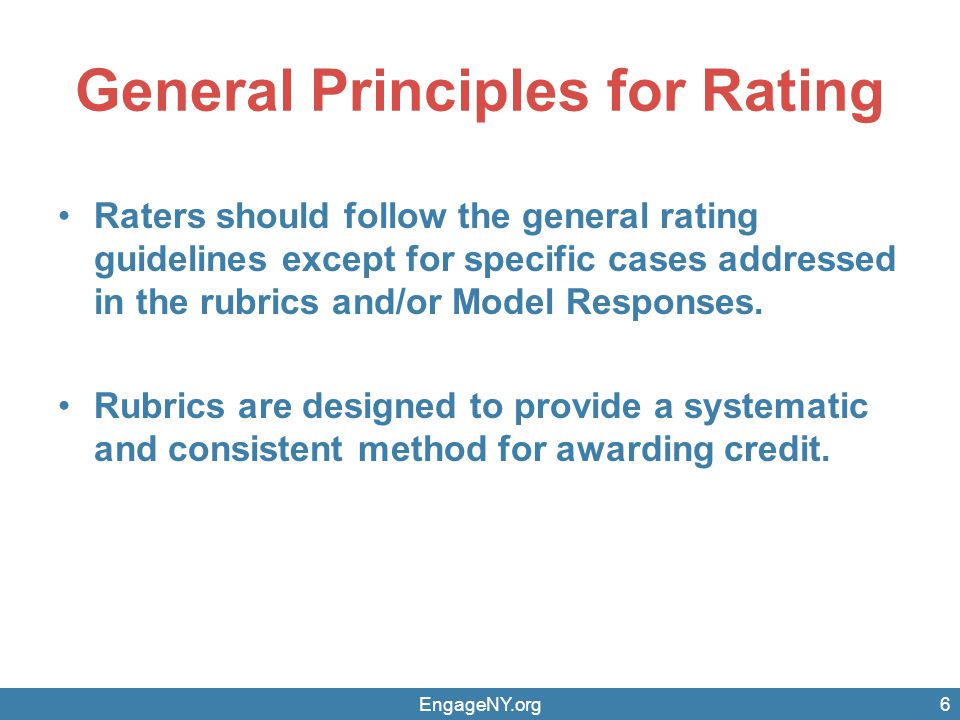 General Principles for Rating

• Raters should follow the general rating guidelines except for specific cases addressed in the rubrics and/or Model Responses.

• Rubrics are designed to provide a systematic and consistent method for awarding credit.

EngageNY.org

6